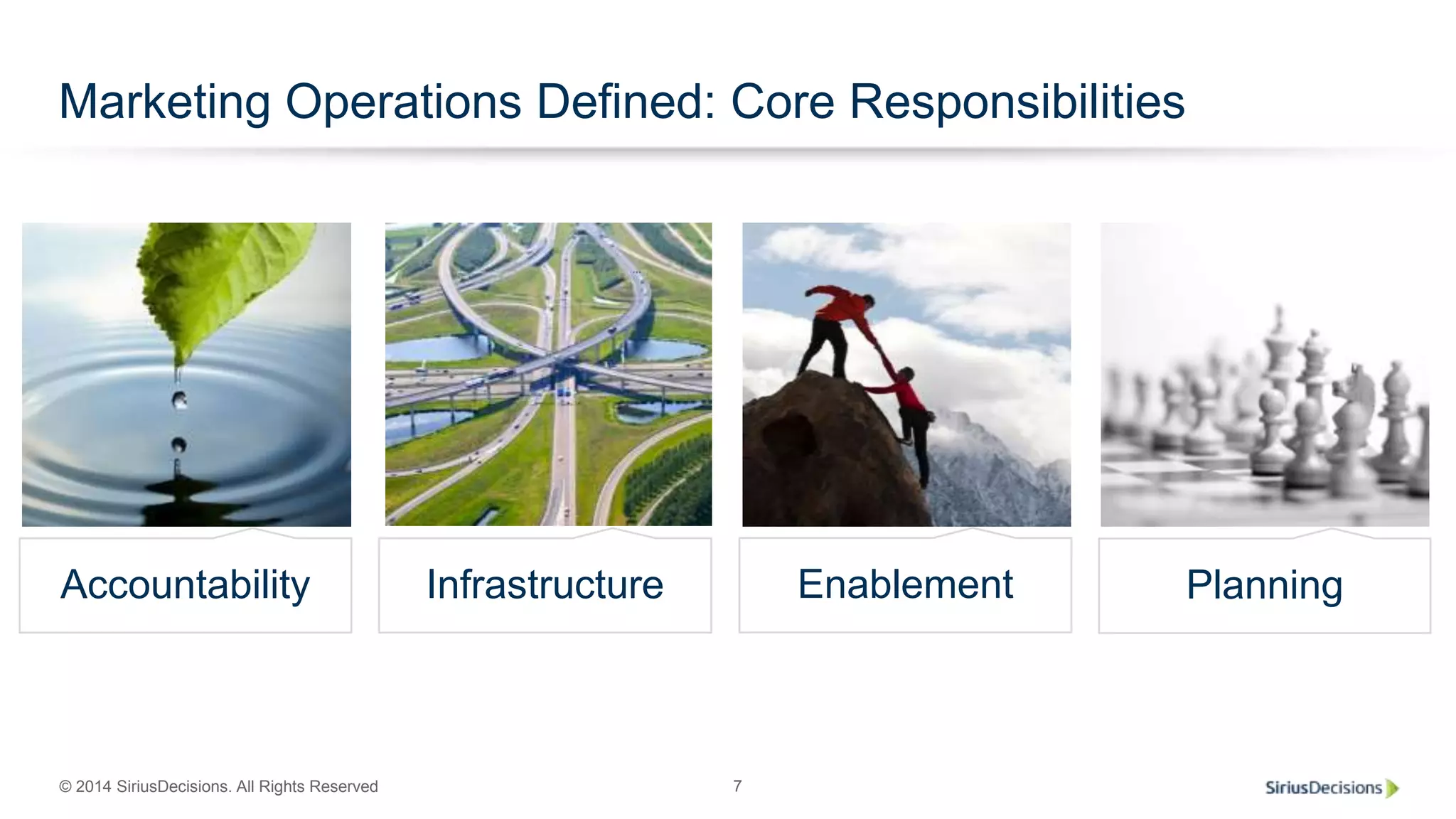 Marketing Operations Defined: Core Responsibilities

Accountability

Infrastructure

Enablement

Planning

© 2014 SiriusDecisions. All Rights Reserved

7

SiriusDecisions